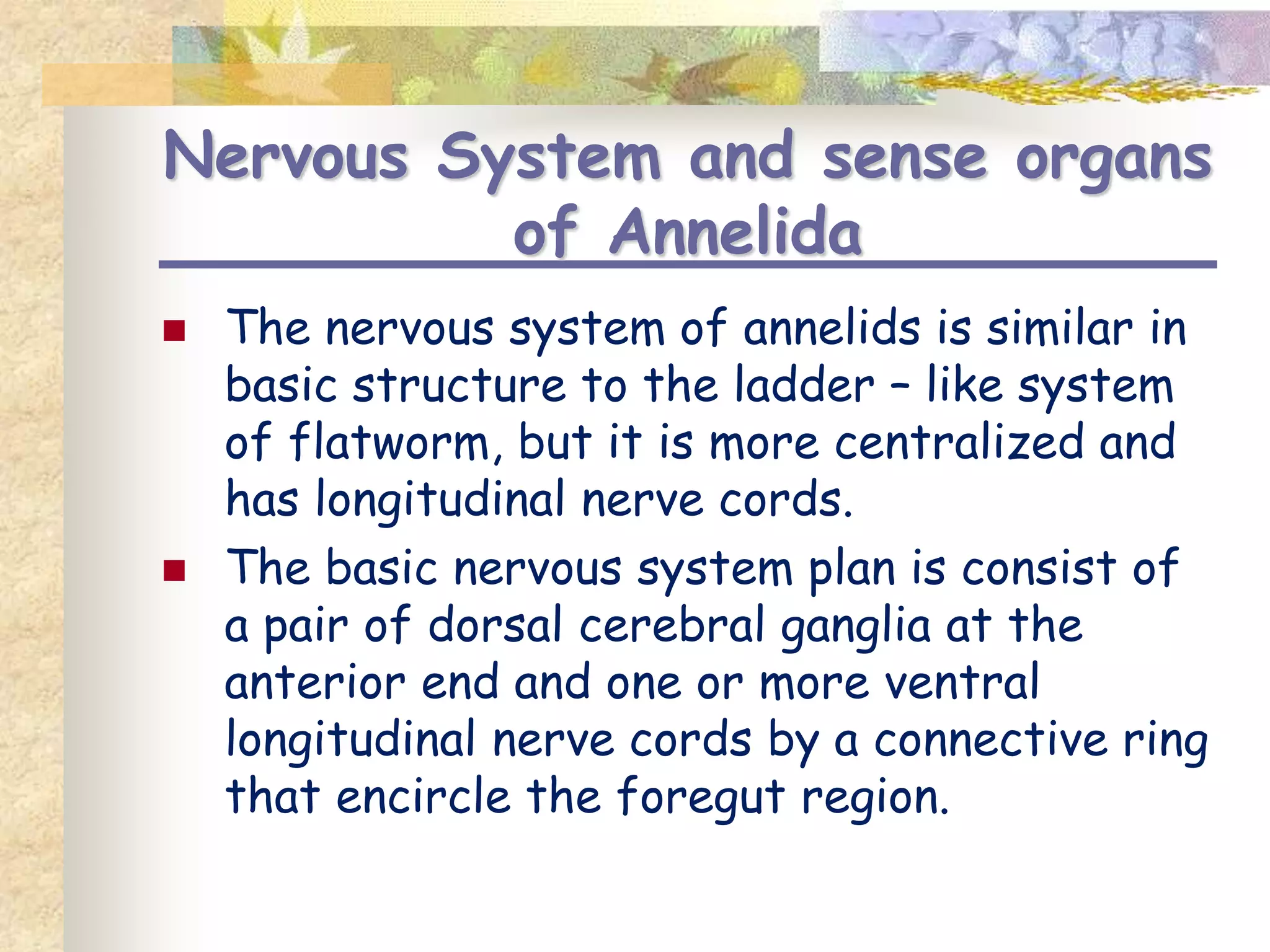 Nervous System and sense organs of Annelida

- The nervous system of annelids is similar in basic structure to the ladder – like system of flatworm, but it is more centralized and has longitudinal nerve cords.
- The basic nervous system plan is consist of a pair of dorsal cerebral ganglia at the anterior end and one or more ventral longitudinal nerve cords by a connective ring that encircle the foregut region.